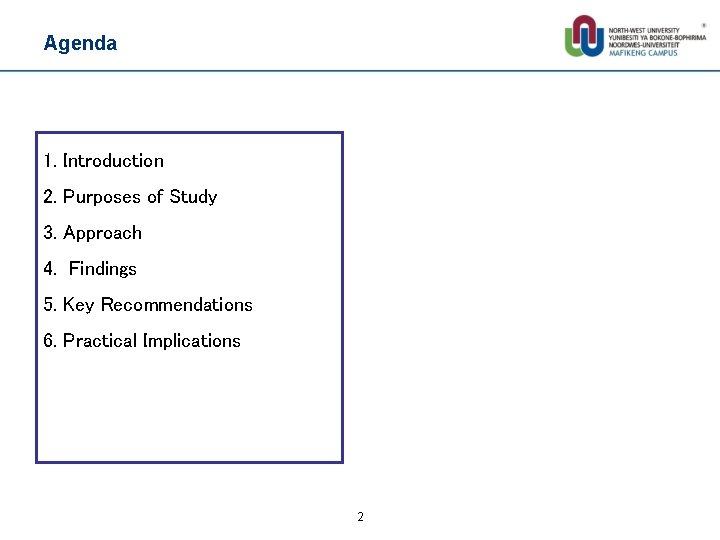 Agenda

NORTH-WEST UNIVERSITY
YUNIBESITI YA BOKONE-BOPHIRIMA
NOORDWES-UNIVERSITEIT
MAFIKENG CAMPUS

1. Introduction

2. Purposes of Study

3. Approach

4. Findings

5. Key Recommendations

6. Practical Implications

2